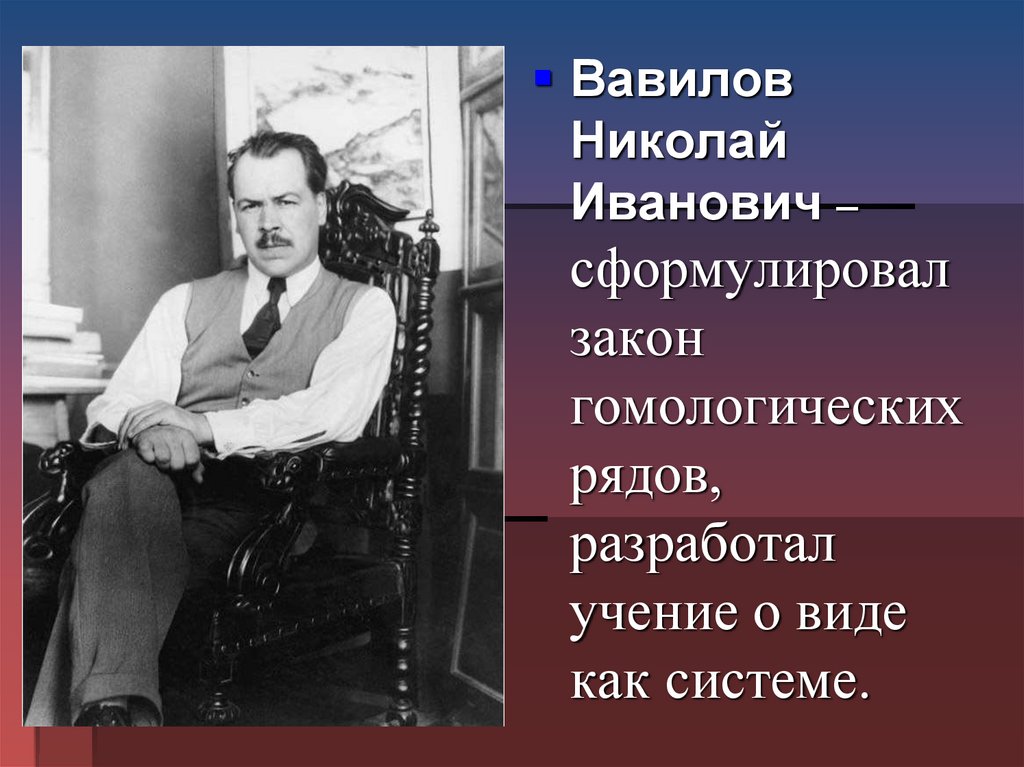 Вавилов Николай Иванович – сформулировал закон гомологических рядов, разработал учение о виде как системе.